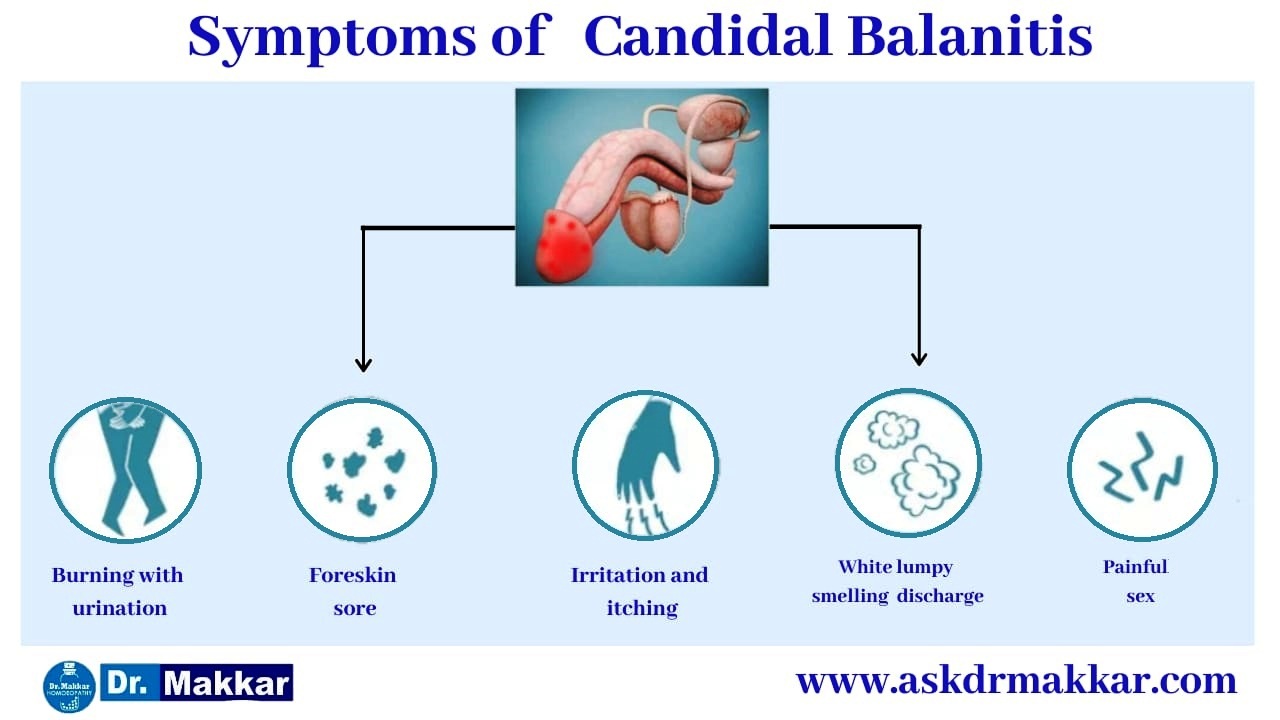 Symptoms of Candidal Balanitis

Burning with urination

Foreskin sore

Irritation and itching

White lumpy smelling discharge

Painful sex

Dr. Makkar HOMOEOPATHY

Dr. Makkar

www.askdrmakkar.com